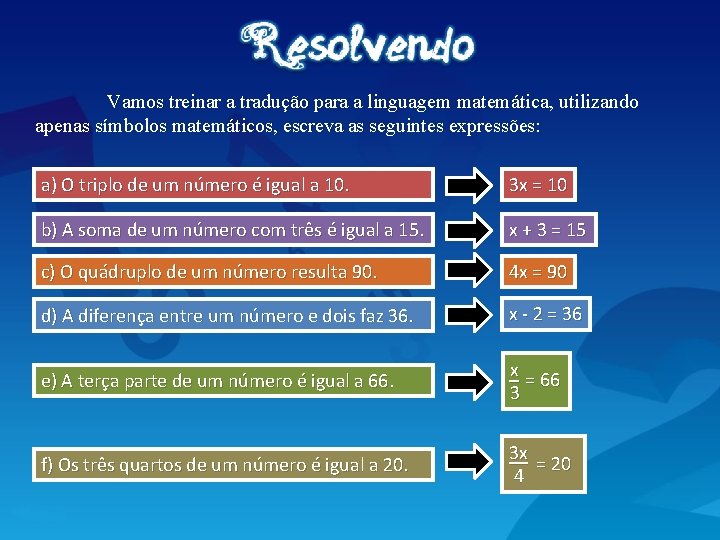 Resolvendo

Vamos treinar a tradução para a linguagem matemática, utilizando apenas símbolos matemáticos, escreva as seguintes expressões:

a) O triplo de um número é igual a 10.
$3x = 10$

b) A soma de um número com três é igual a 15.
$x + 3 = 15$

c) O quádruplo de um número resulta 90.
$4x = 90$

d) A diferença entre um número e dois faz 36.
$x - 2 = 36$

e) A terça parte de um número é igual a 66.
$\frac{x}{3} = 66$

f) Os três quartos de um número é igual a 20.
$\frac{3x}{4} = 20$